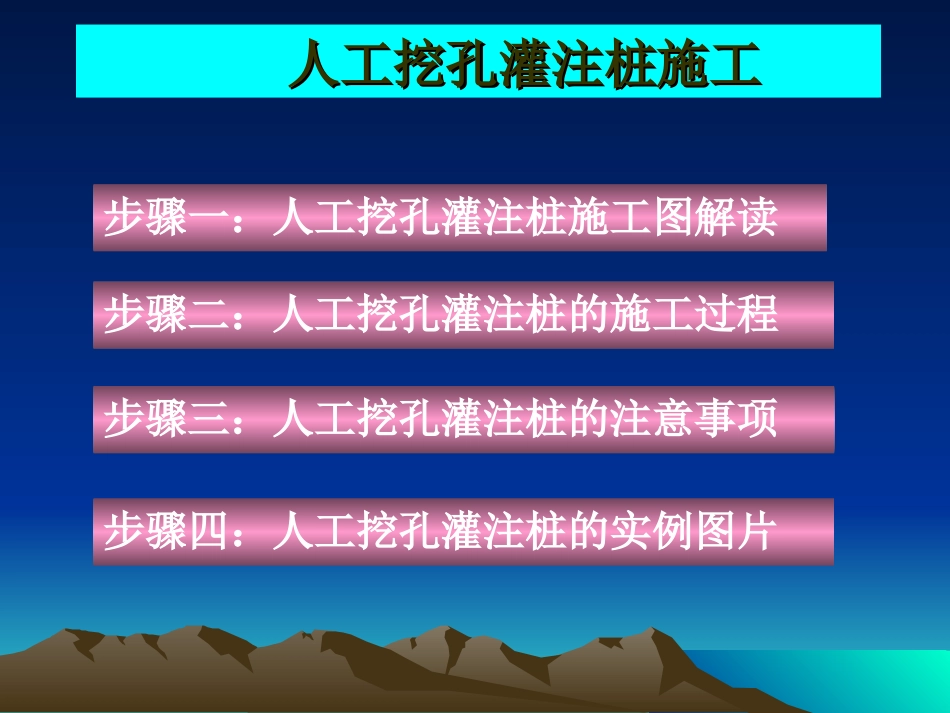 人工挖孔灌注桩施工

步骤一：人工挖孔灌注桩施工图解读

步骤二：人工挖孔灌注桩的施工过程

步骤三：人工挖孔灌注桩的注意事项

步骤四：人工挖孔灌注桩的实例图片